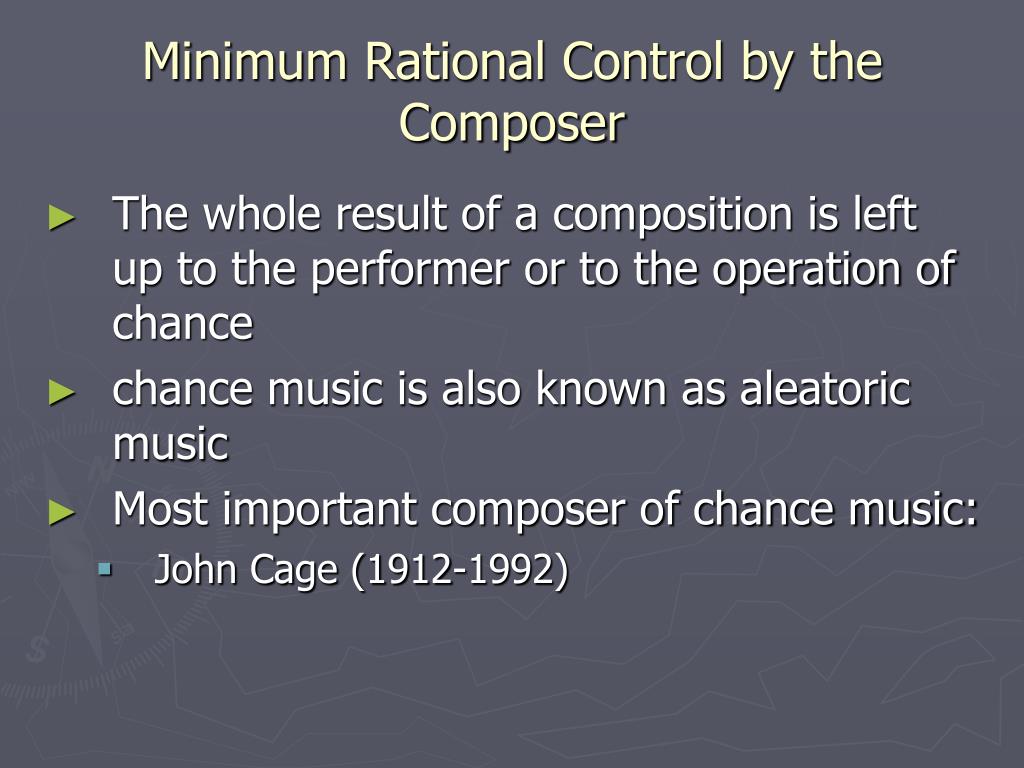 Minimum Rational Control by the Composer

► The whole result of a composition is left up to the performer or to the operation of chance

► chance music is also known as aleatoric music

► Most important composer of chance music:

▪ John Cage (1912-1992)